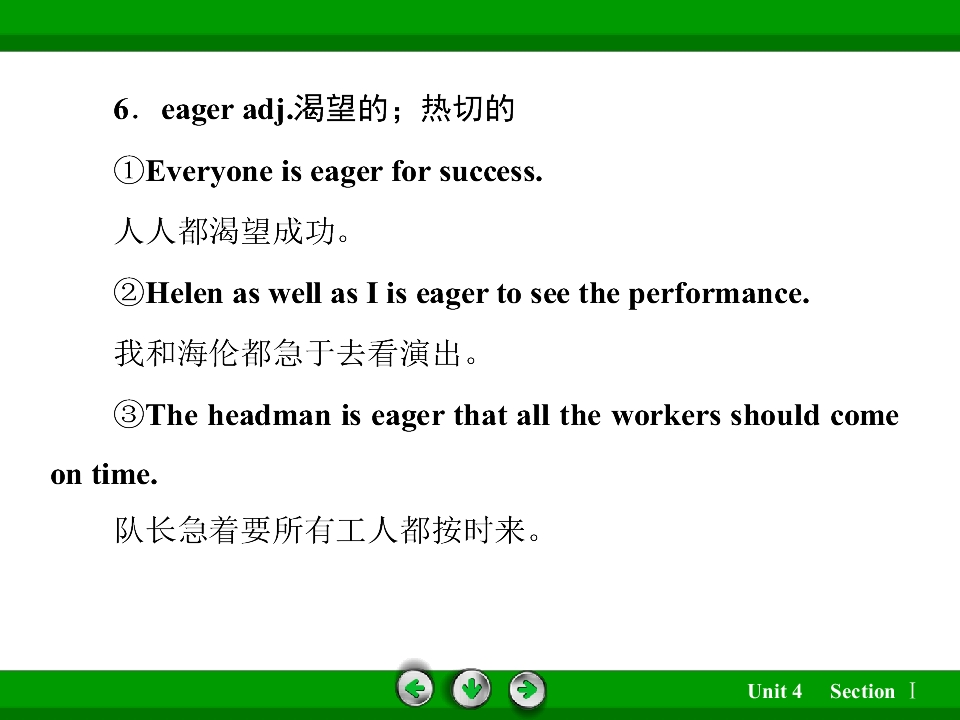 6．eager adj.渴望的；热切的

①Everyone is eager for success.

人人都渴望成功。

②Helen as well as I is eager to see the performance.

我和海伦都急于去看演出。

③The headman is eager that all the workers should come on time.

队长急着要所有工人都按时来。

Unit 4 Section Ⅰ